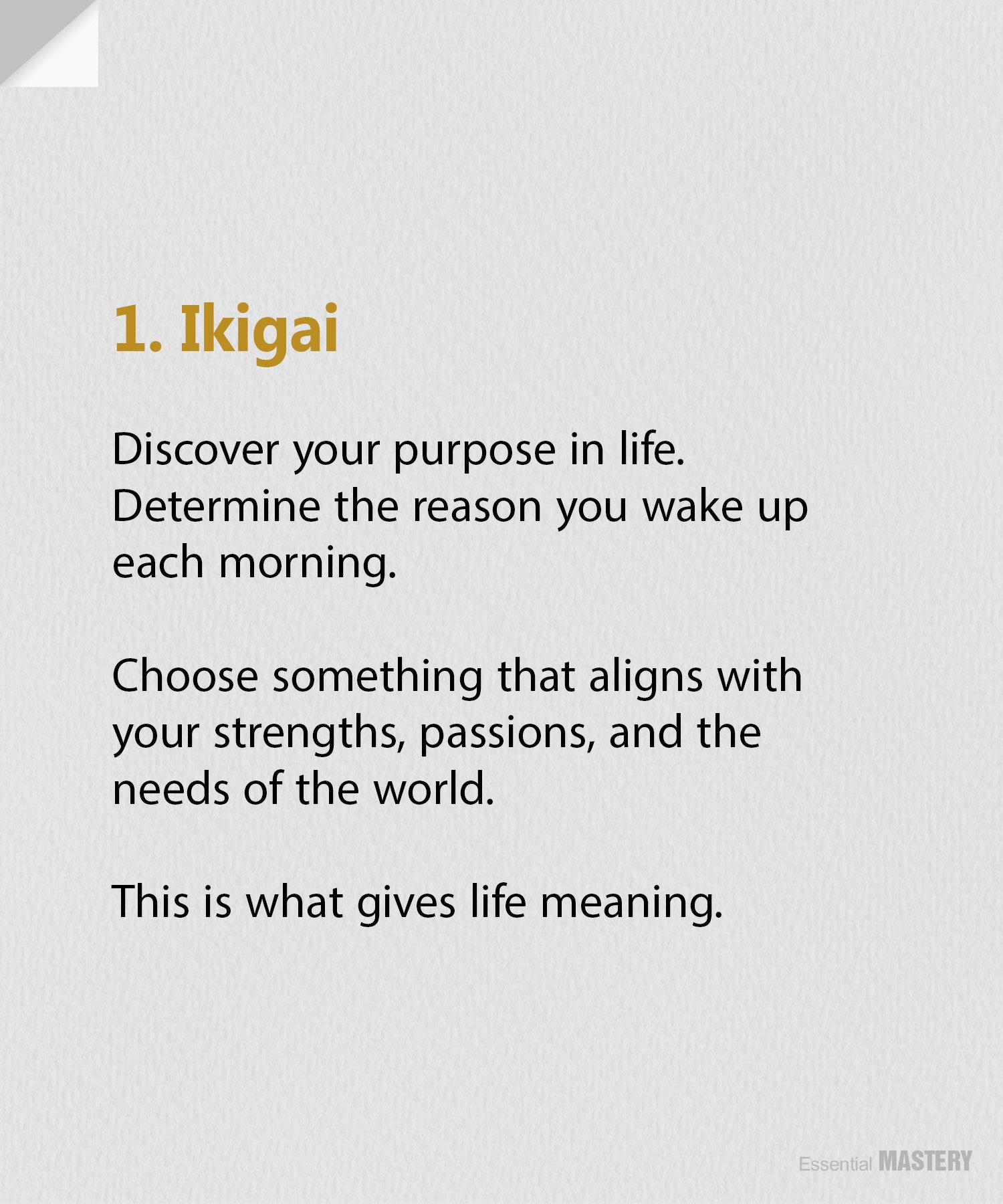 1. Ikigai

Discover your purpose in life. Determine the reason you wake up each morning.

Choose something that aligns with your strengths, passions, and the needs of the world.

This is what gives life meaning.

Essential MASTERY